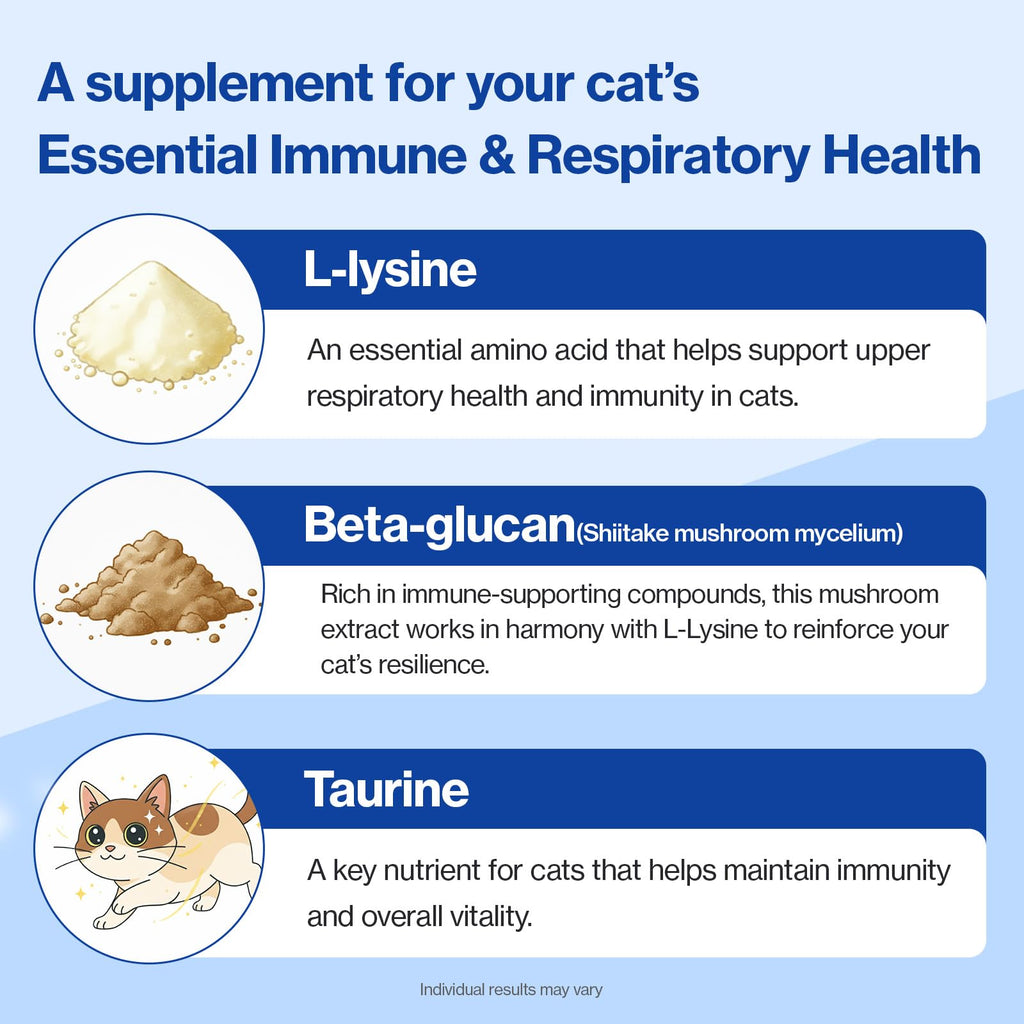 A supplement for your cat's Essential Immune & Respiratory Health

L-lysine

An essential amino acid that helps support upper respiratory health and immunity in cats.

Beta-glucan(Shiitake mushroom mycelium)

Rich in immune-supporting compounds, this mushroom extract works in harmony with L-Lysine to reinforce your cat's resilience.

Taurine

A key nutrient for cats that helps maintain immunity and overall vitality.

Individual results may vary